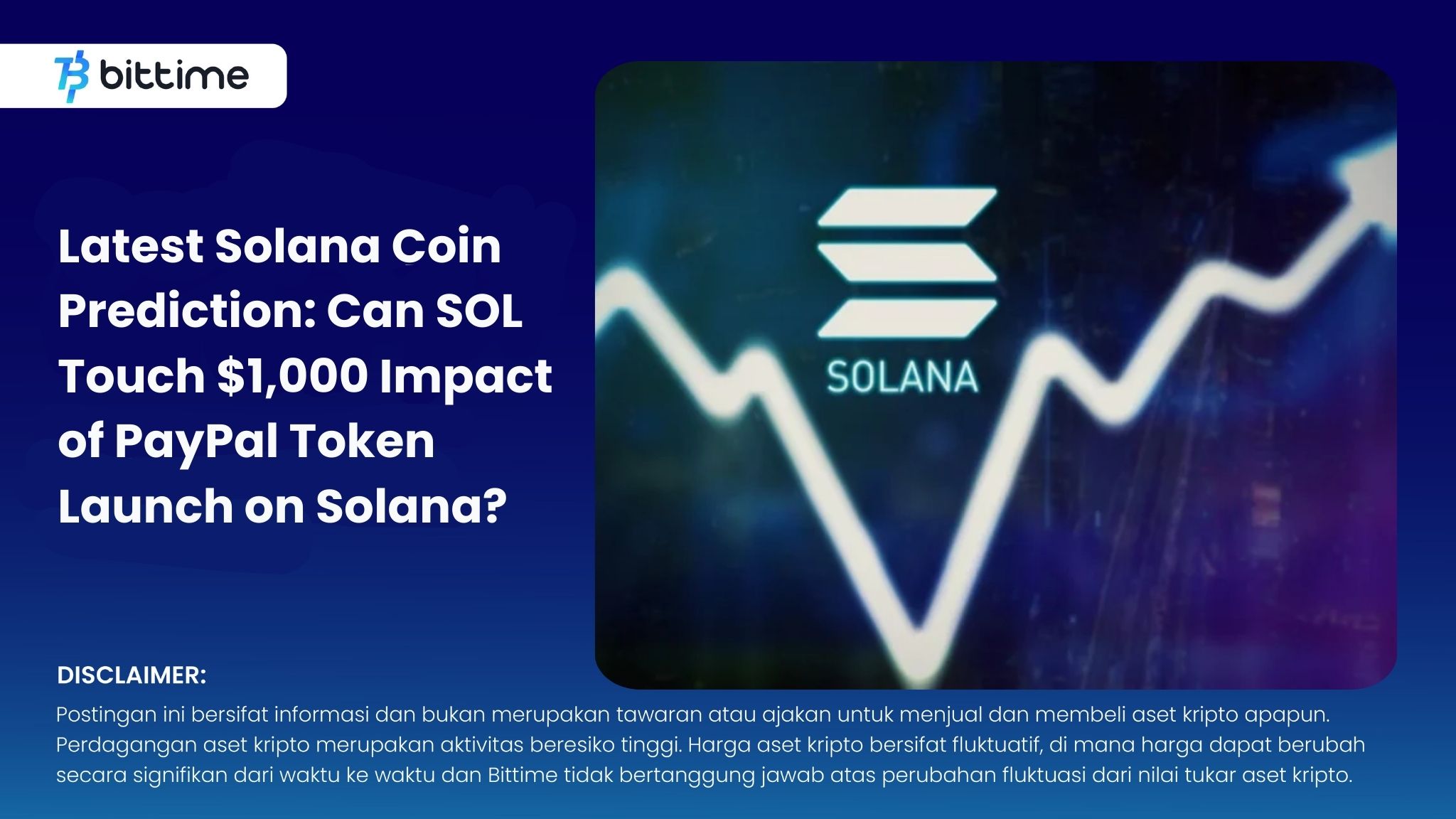 bittime

Latest Solana Coin Prediction: Can SOL Touch $1,000 Impact of PayPal Token Launch on Solana?

SOLANA

DISCLAIMER:

Postingan ini bersifat informasi dan bukan merupakan tawaran atau ajakan untuk menjual dan membeli aset kripto apapun. Perdagangan aset kripto merupakan aktivitas beresiko tinggi. Harga aset kripto bersifat fluktuatif, di mana harga dapat berubah secara signifikan dari waktu ke waktu dan Bittime tidak bertanggung jawab atas perubahan fluktuasi dari nilai tukar aset kripto.